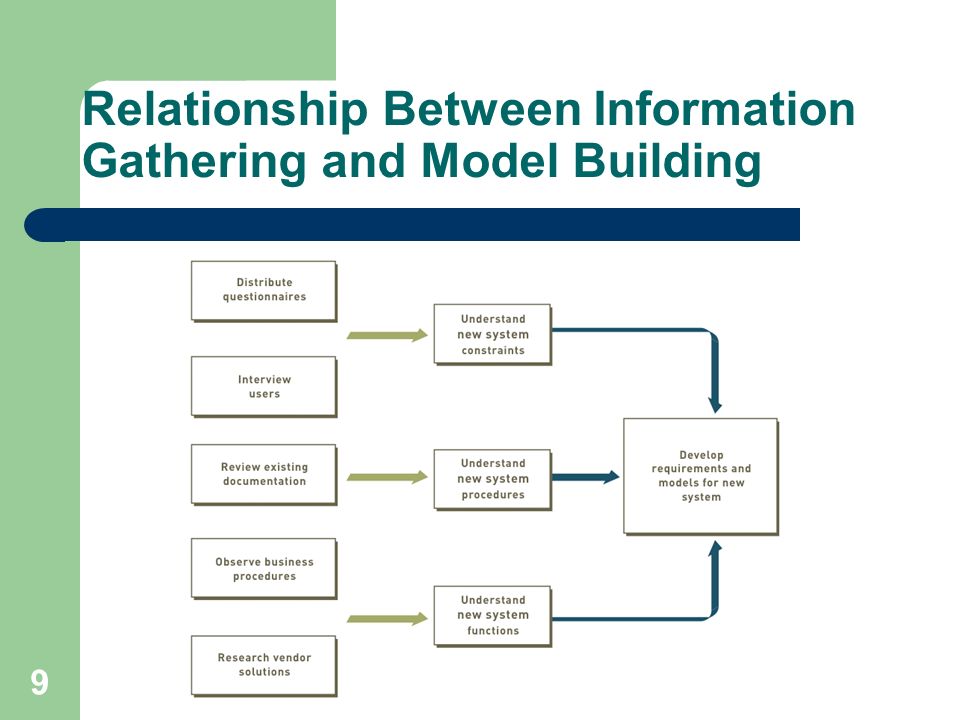 Relationship Between Information Gathering and Model Building

Distribute questionnaires

Interview users

Review existing documentation

Observe business procedures

Research vendor solutions

Understand new system constraints

Understand new system procedures

Understand new system functions

Develop requirements and models for new system

9